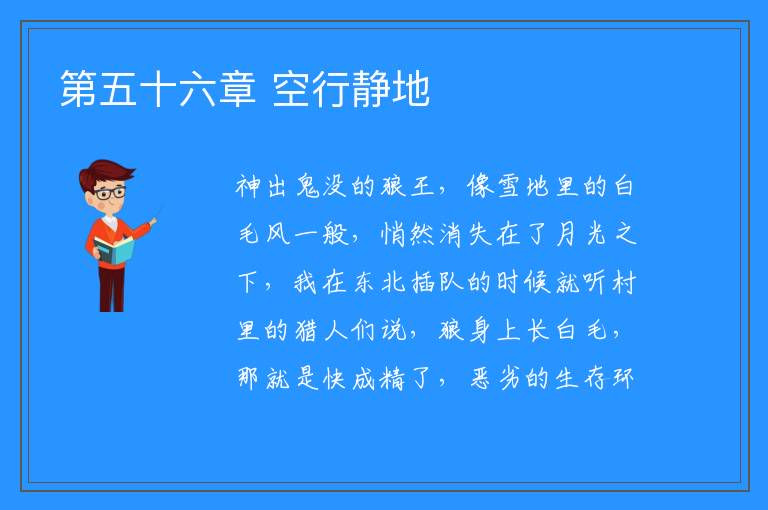 第五十六章 空行静地

神出鬼没的狼王，像雪地里的白毛风一般，悄然消失在了月光之下，我在东北插队的时候就听村里的猎人们说，狼身上长白毛，那就是快成精了，恶劣的生存环